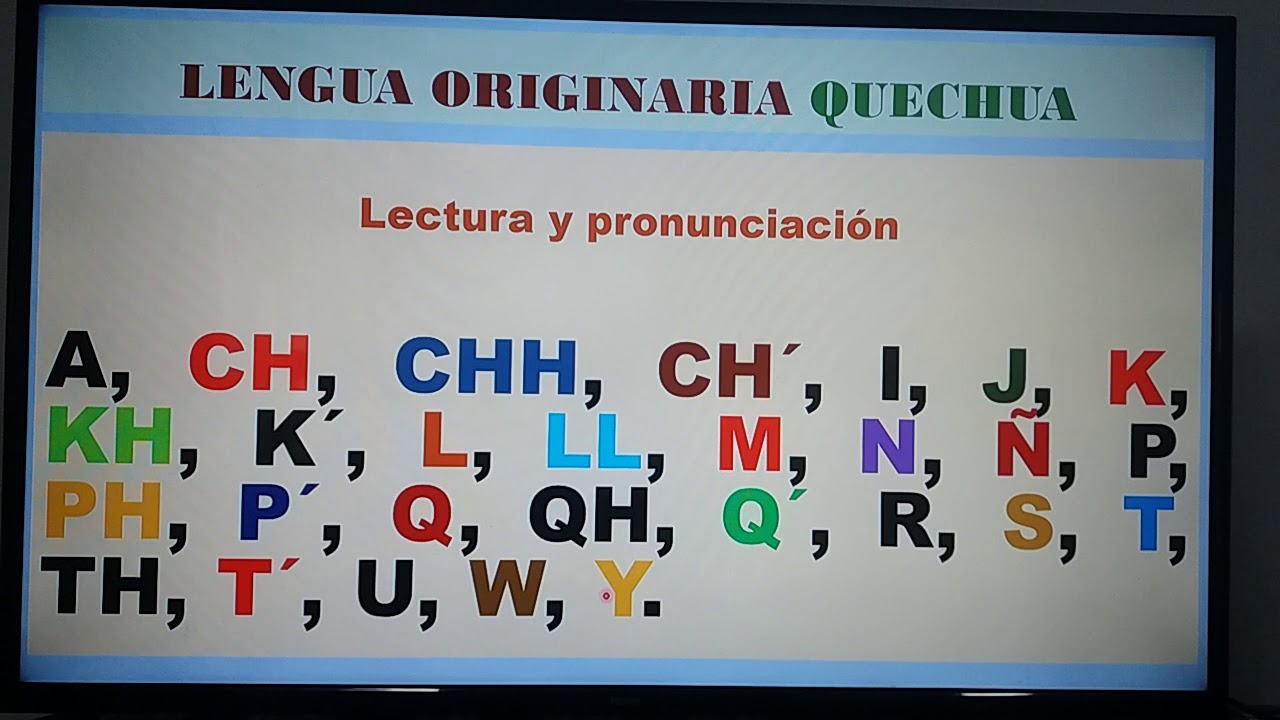 LENGUA ORIGINARIA QUECHUA

Lectura y pronunciación

A, CH, CHH, CH´, I, J, K, KH, K´, L, LL, M, N, Ñ, P, PH, P´, Q, QH, Q´, R, S, T, TH, T´, U, W, Y.